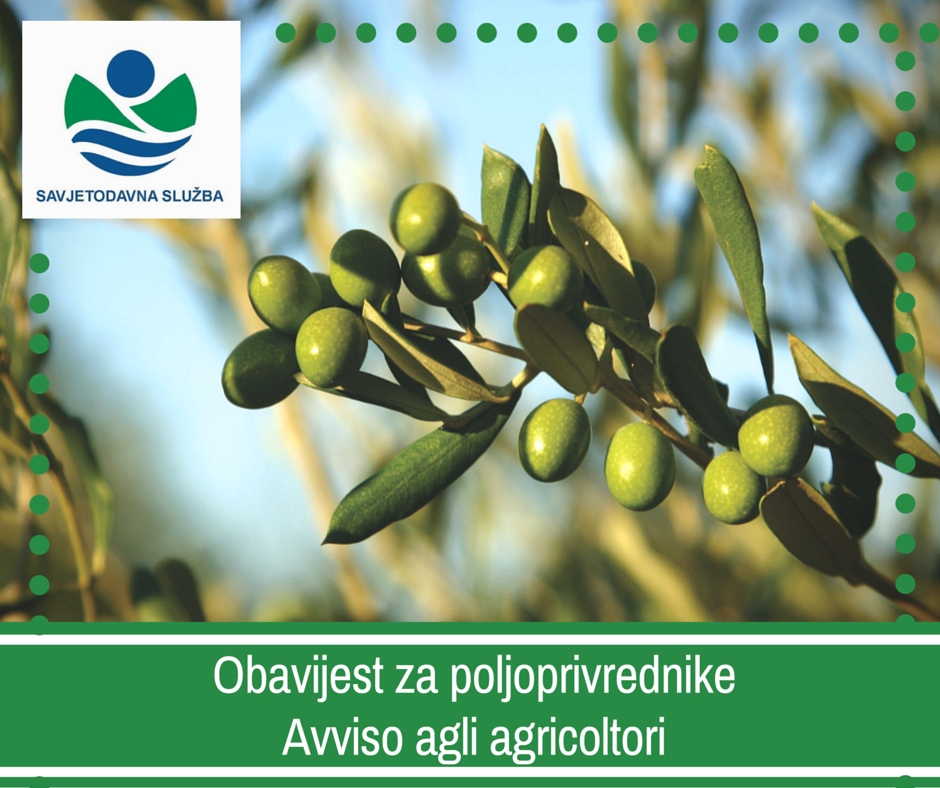 SAVJETODAVNA SLUŽBA

Obavijest za poljoprivrednike
Avviso agli agricoltori